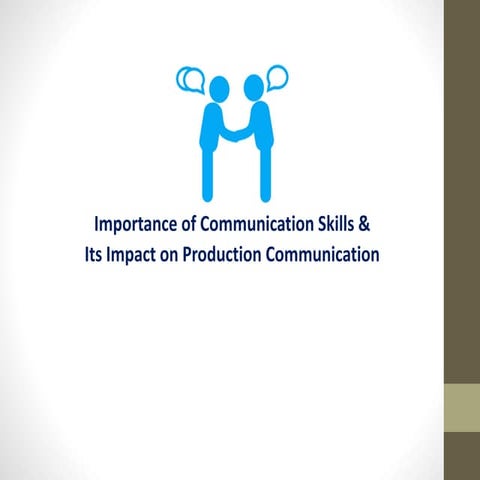 Importance of Communication Skills &
Its Impact on Production Communication